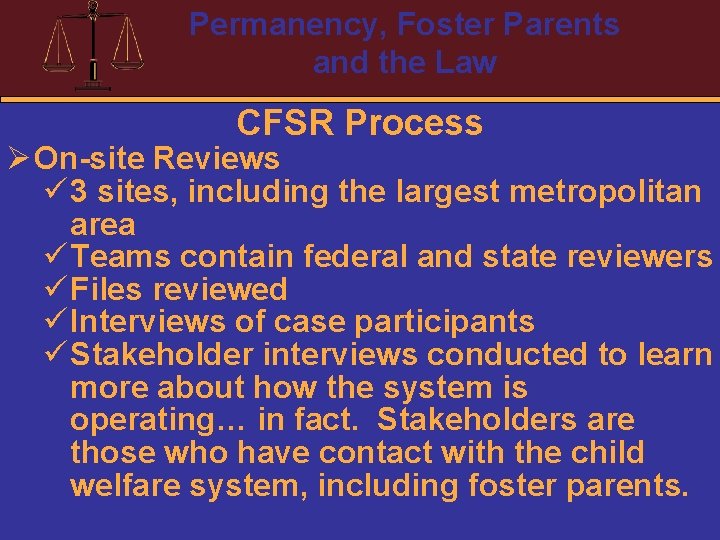 Permanency, Foster Parents and the Law

CFSR Process

➢ On-site Reviews
✓ 3 sites, including the largest metropolitan area
✓ Teams contain federal and state reviewers
✓ Files reviewed
✓ Interviews of case participants
✓ Stakeholder interviews conducted to learn more about how the system is operating… in fact. Stakeholders are those who have contact with the child welfare system, including foster parents.